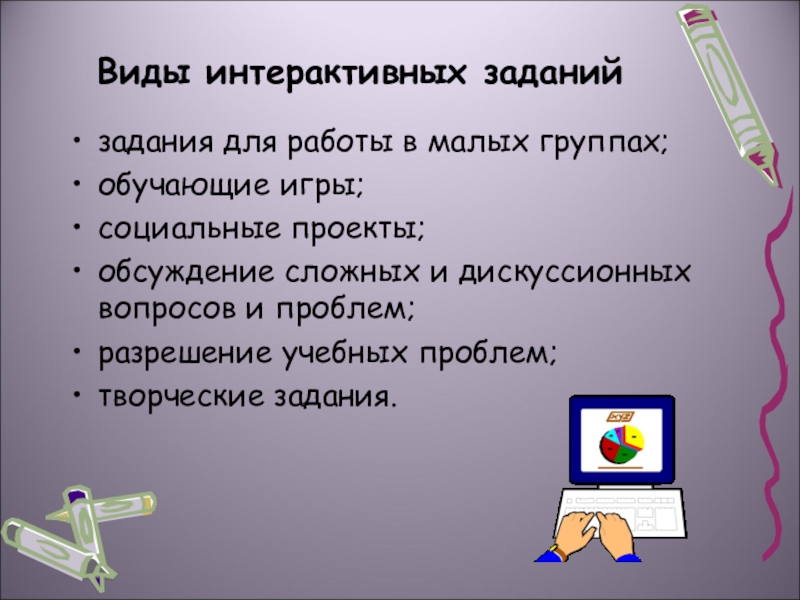 Виды интерактивных заданий

• задания для работы в малых группах;
• обучающие игры;
• социальные проекты;
• обсуждение сложных и дискуссионных вопросов и проблем;
• разрешение учебных проблем;
• творческие задания.